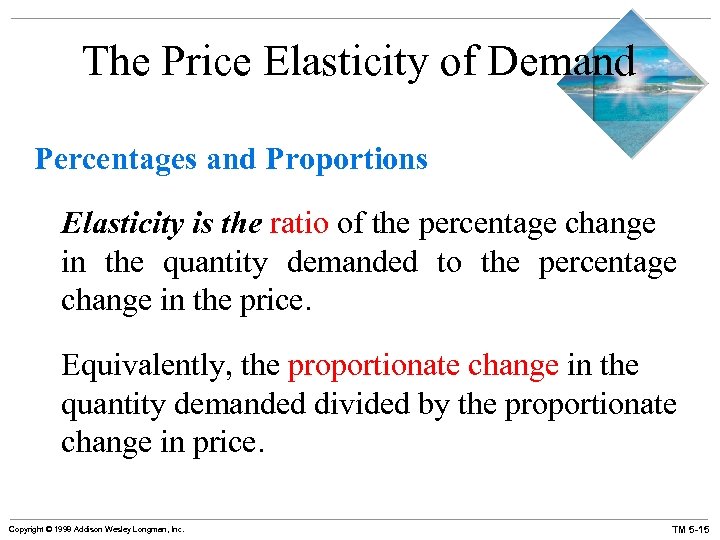 The Price Elasticity of Demand

Percentages and Proportions

Elasticity is the ratio of the percentage change in the quantity demanded to the percentage change in the price.

Equivalently, the proportionate change in the quantity demanded divided by the proportionate change in price.

Copyright © 1999 Addison Wesley Longman, Inc.

TM 5-15